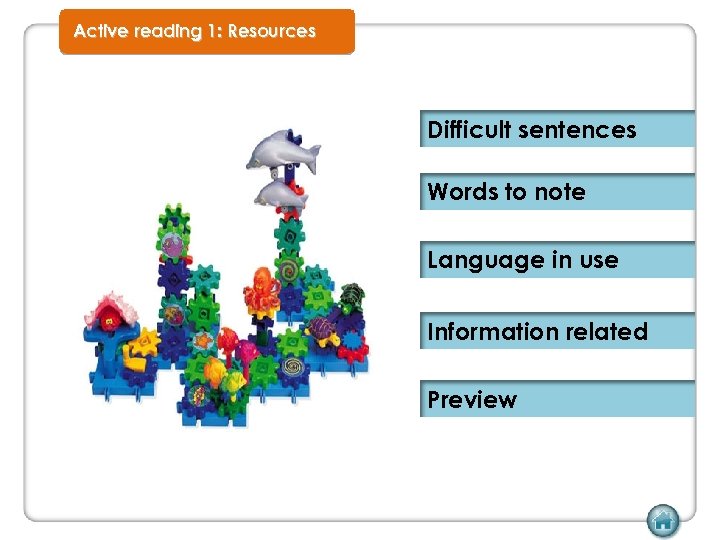 Active reading 1: Resources

Difficult sentences

Words to note

Language in use

Information related

Preview